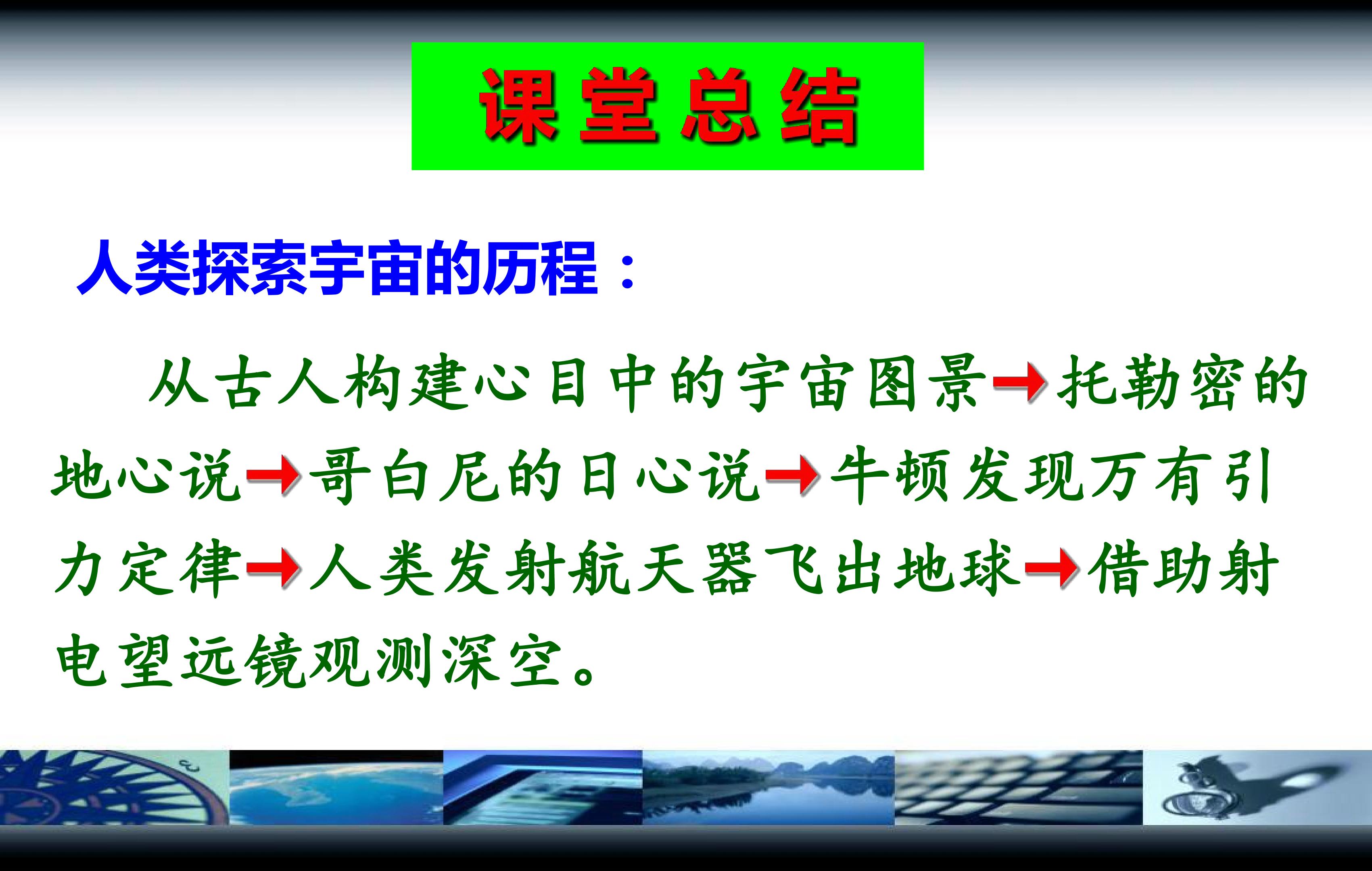 课堂总结

人类探索宇宙的历程：

从古人构建心目中的宇宙图景→托勒密的地心说→哥白尼的日心说→牛顿发现万有引力定律→人类发射航天器飞出地球→借助射电望远镜观测深空。